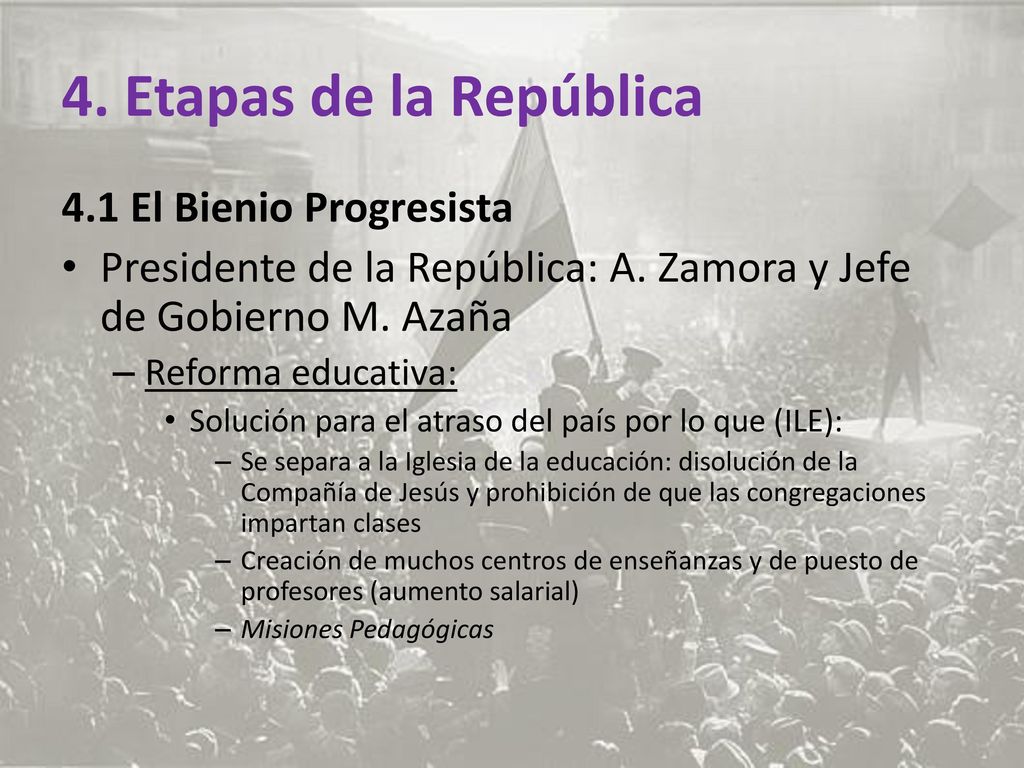 4. Etapas de la República

4.1 El Bienio Progresista

• Presidente de la República: A. Zamora y Jefe de Gobierno M. Azaña

– Reforma educativa:

• Solución para el atraso del país por lo que (ILE):

– Se separa a la Iglesia de la educación: disolución de la Compañía de Jesús y prohibición de que las congregaciones impartan clases

– Creación de muchos centros de enseñanzas y de puesto de profesores (aumento salarial)

– Misiones Pedagógicas